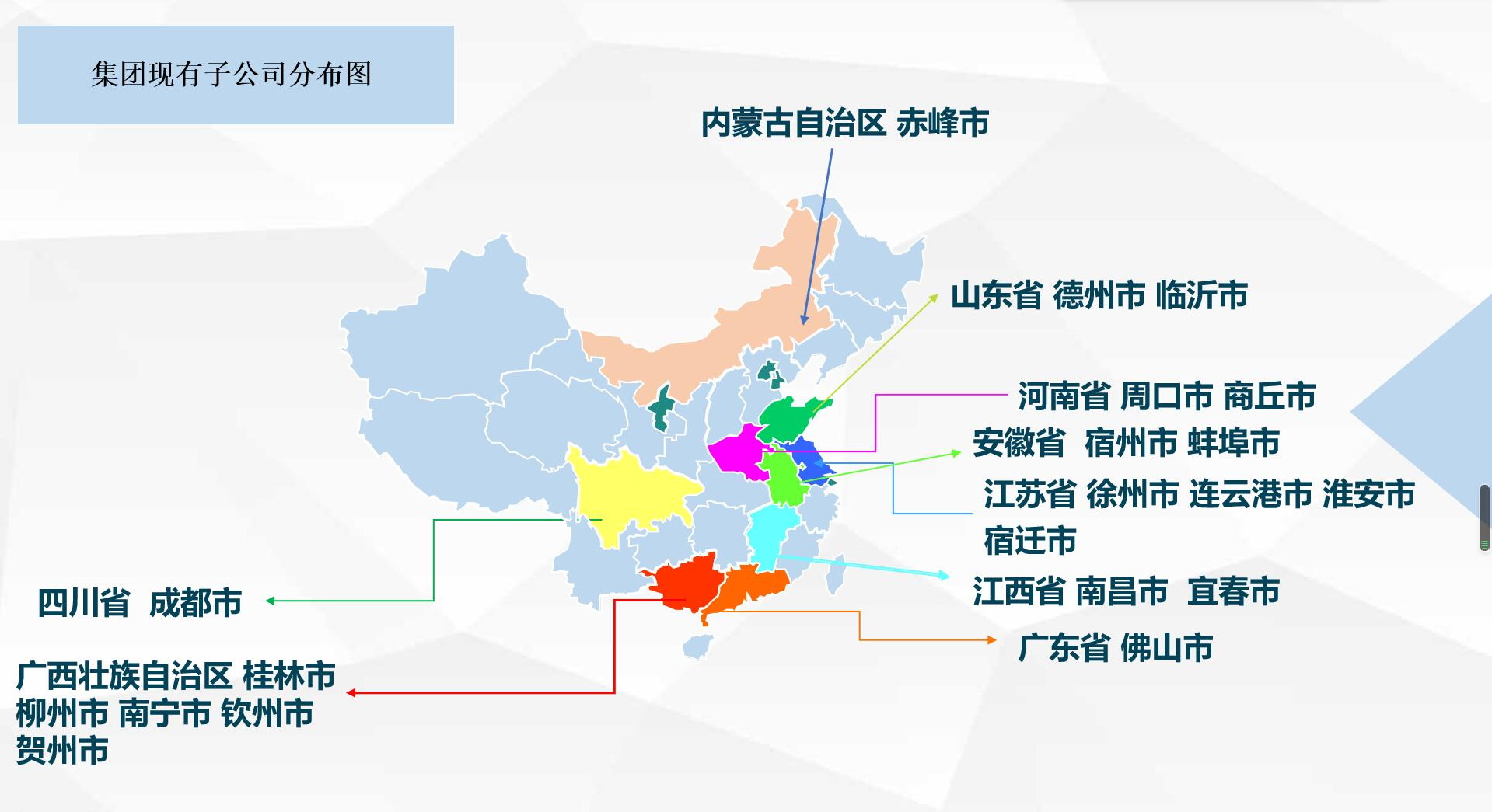 集团现有子公司分布图

内蒙古自治区 赤峰市

山东省 德州市 临沂市

河南省 周口市 商丘市

安徽省 宿州市 蚌埠市

江苏省 徐州市 连云港市 淮安市 宿迁市

江西省 南昌市 宜春市

广东省 佛山市

四川省 成都市

广西壮族自治区 桂林市 柳州市 南宁市 钦州市 贺州市